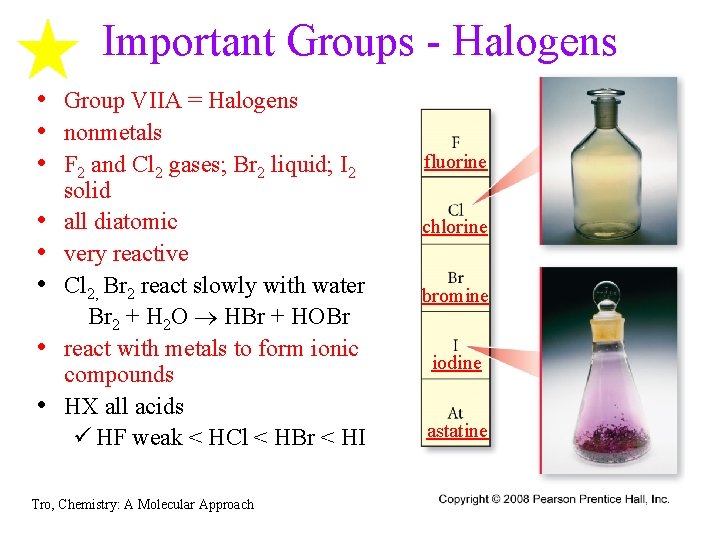 Important Groups - Halogens

• Group VIIA = Halogens
• nonmetals
• $F_2$ and $Cl_2$ gases; $Br_2$ liquid; $I_2$ solid
• all diatomic
• very reactive
• $Cl_2$, $Br_2$ react slowly with water
$Br_2 + H_2O \rightarrow HBr + HOBr$
• react with metals to form ionic compounds
• HX all acids
✓ HF weak < HCl < HBr < HI

F
fluorine
Cl
chlorine
Br
bromine
I
iodine
At
astatine

Tro, Chemistry: A Molecular Approach

Copyright © 2008 Pearson Prentice Hall, Inc.